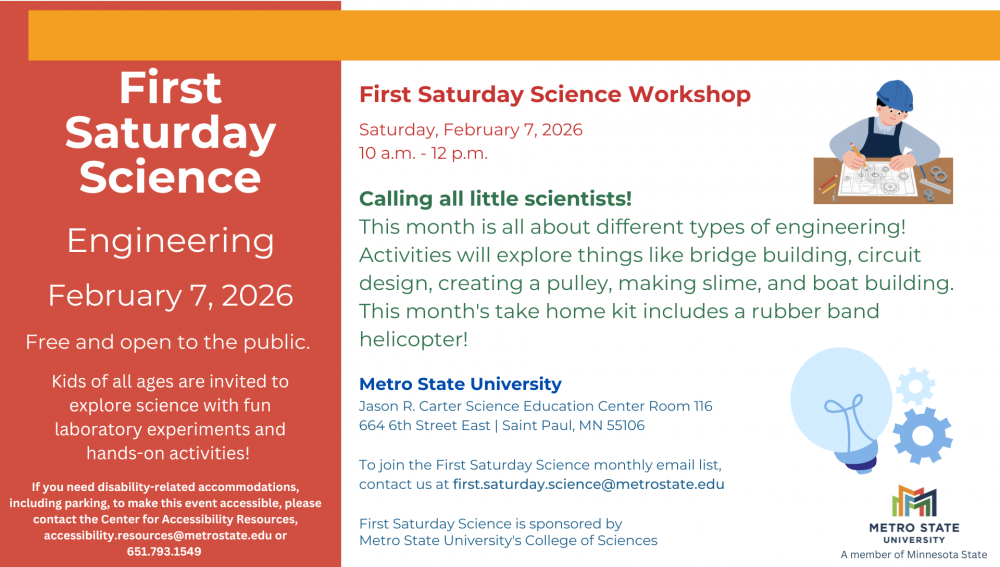 First Saturday Science

Engineering

February 7, 2026

Free and open to the public.

Kids of all ages are invited to explore science with fun laboratory experiments and hands-on activities!

If you need disability-related accommodations, including parking, to make this event accessible, please contact the Center for Accessibility Resources, accessibility.resources@metrostate.edu or 651.793.1549

First Saturday Science Workshop

Saturday, February 7, 2026
10 a.m. - 12 p.m.

Calling all little scientists!
This month is all about different types of engineering! Activities will explore things like bridge building, circuit design, creating a pulley, making slime, and boat building. This month's take home kit includes a rubber band helicopter!

Metro State University
Jason R. Carter Science Education Center Room 116
664 6th Street East | Saint Paul, MN 55106

To join the First Saturday Science monthly email list, contact us at first.saturday.science@metrostate.edu

First Saturday Science is sponsored by Metro State University's College of Sciences

METRO STATE UNIVERSITY
A member of Minnesota State